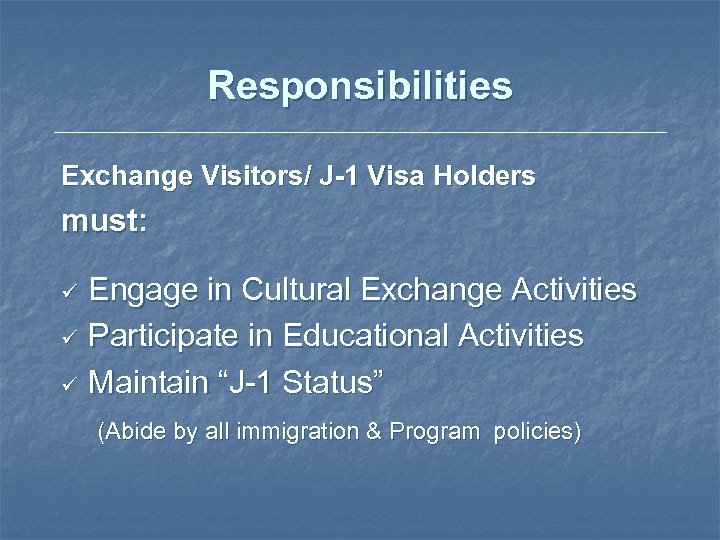 Responsibilities

Exchange Visitors/ J-1 Visa Holders

must:

✓ Engage in Cultural Exchange Activities
✓ Participate in Educational Activities
✓ Maintain “J-1 Status”

(Abide by all immigration & Program policies)